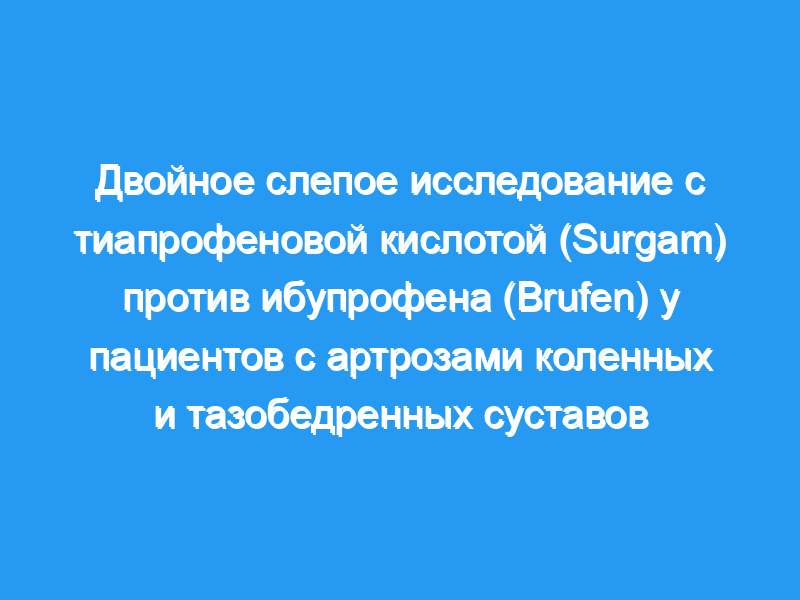 Двойное слепое исследование с тиапрофеновой кислотой (Surgam) против ибупрофена (Brufen) у пациентов с артрозами коленных и тазобедренных суставов